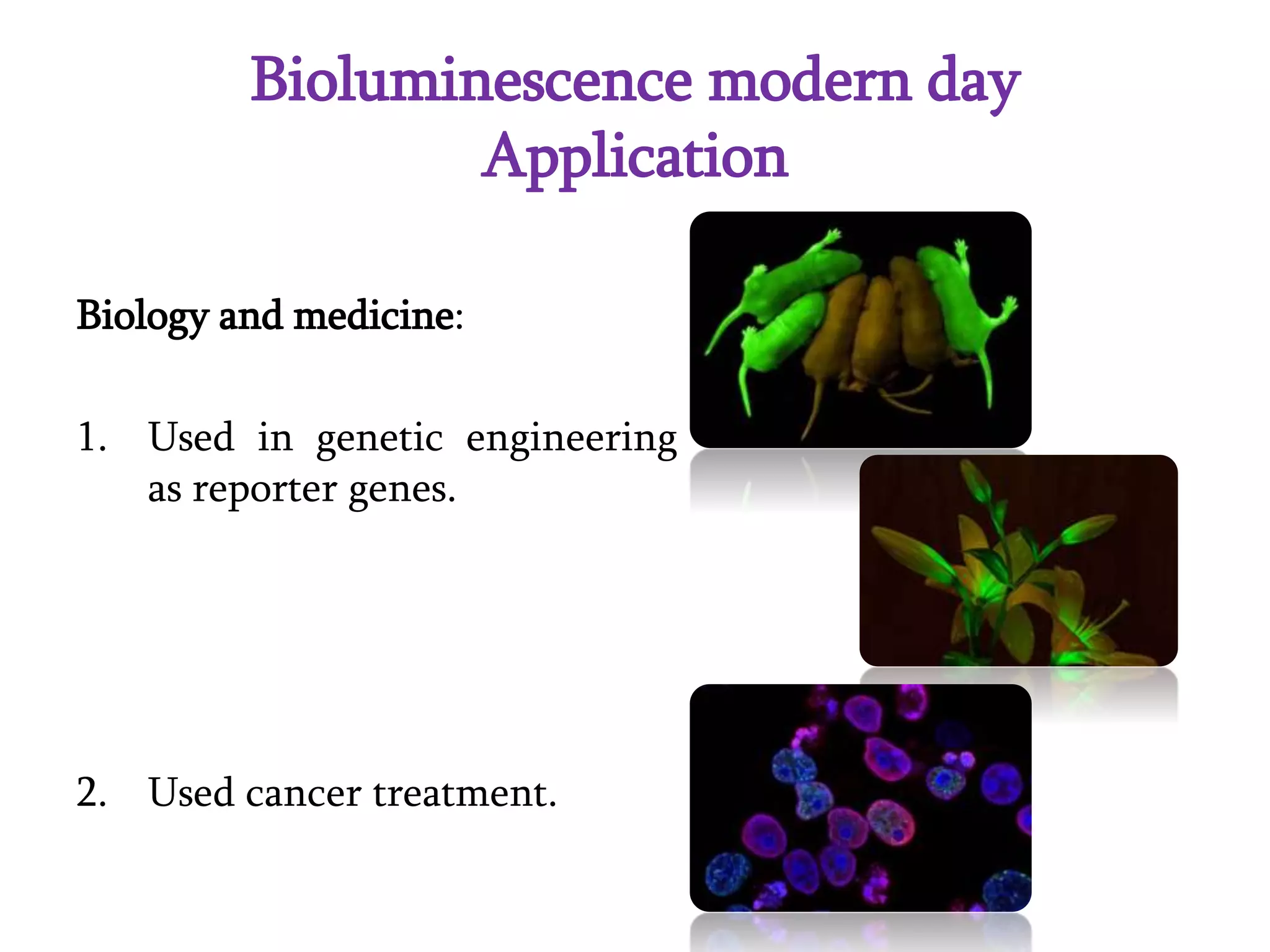 Bioluminescence modern day Application

Biology and medicine:

1. Used in genetic engineering as reporter genes.

2. Used cancer treatment.